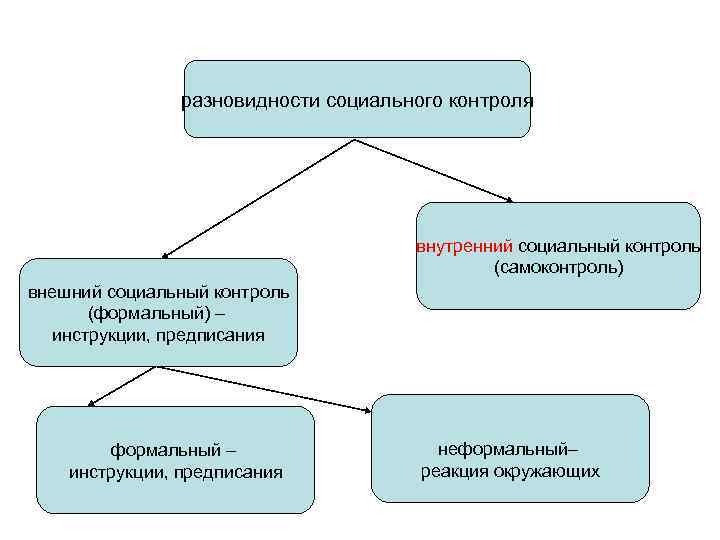 разновидности социального контроля

внешний социальный контроль (формальный) – инструкции, предписания

внутренний социальный контроль (самоконтроль)

формальный – инструкции, предписания

неформальный– реакция окружающих